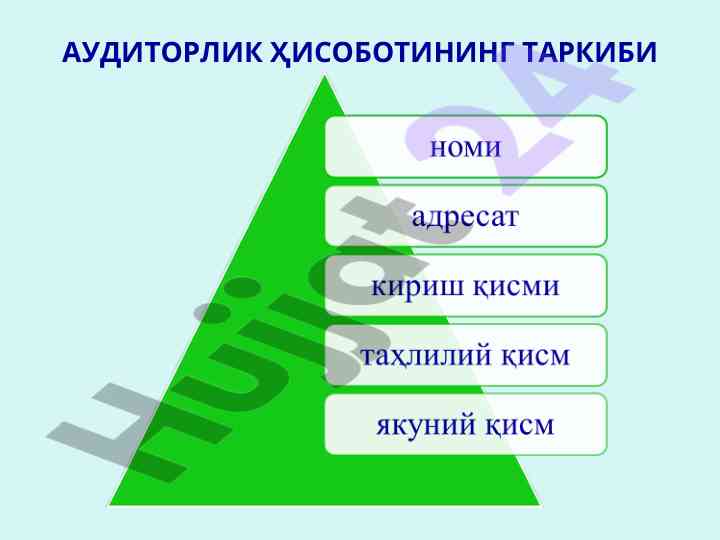 АУДИТОРЛИК ҲИСОБОТИНИНГ ТАРКИБИ

номи

адресат

кириш қисми

таҳлилий қисм

якуний қисм

Hujjat24